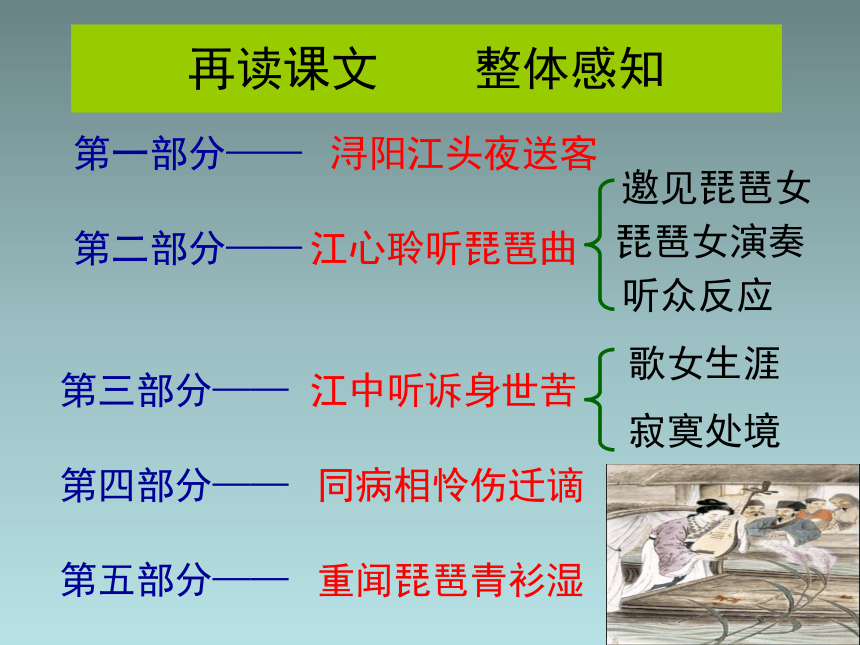 再读课文　　整体感知

第一部分——　浔阳江头夜送客

第二部分——江心聆听琵琶曲

邀见琵琶女
琵琶女演奏
听众反应

第三部分——　江中听诉身世苦

歌女生涯
寂寞处境

第四部分——　同病相怜伤迁谪

第五部分——　重闻琵琶青衫湿